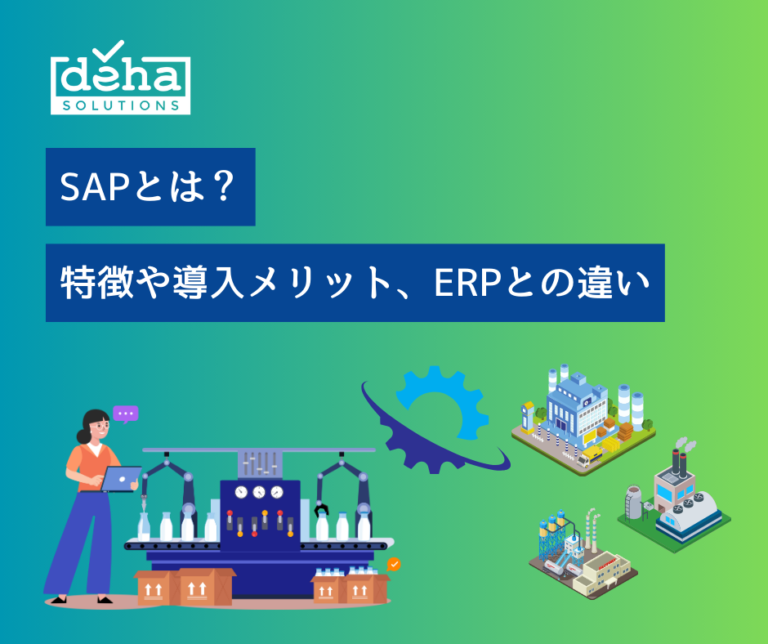 deha
SOLUTIONS

SAPとは？

特徴や導入メリット、ERPとの違い